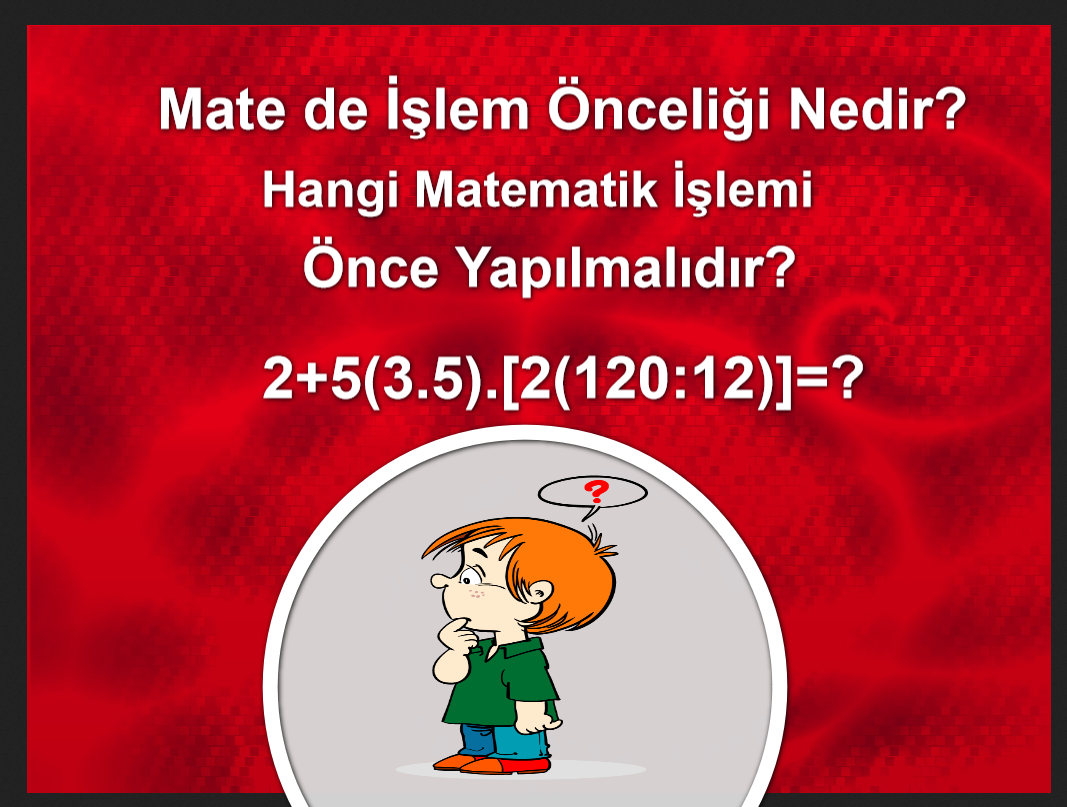 Mate de İşlem Önceliği Nedir?

Hangi Matematik İşlemi Önce Yapılmalıdır?

$2+5(3.5).[2(120:12)]=?$

?